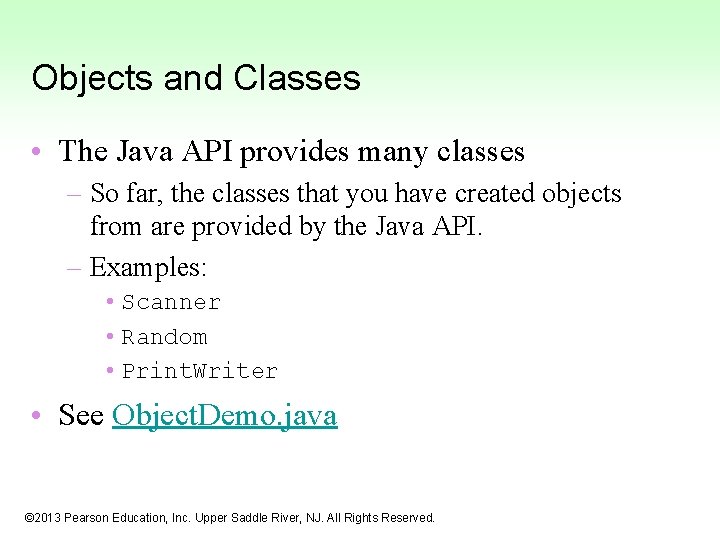 Objects and Classes

• The Java API provides many classes
– So far, the classes that you have created objects from are provided by the Java API.
– Examples:
• Scanner
• Random
• PrintWriter

• See ObjectDemo.java

©2013 Pearson Education, Inc. Upper Saddle River, NJ. All Rights Reserved.